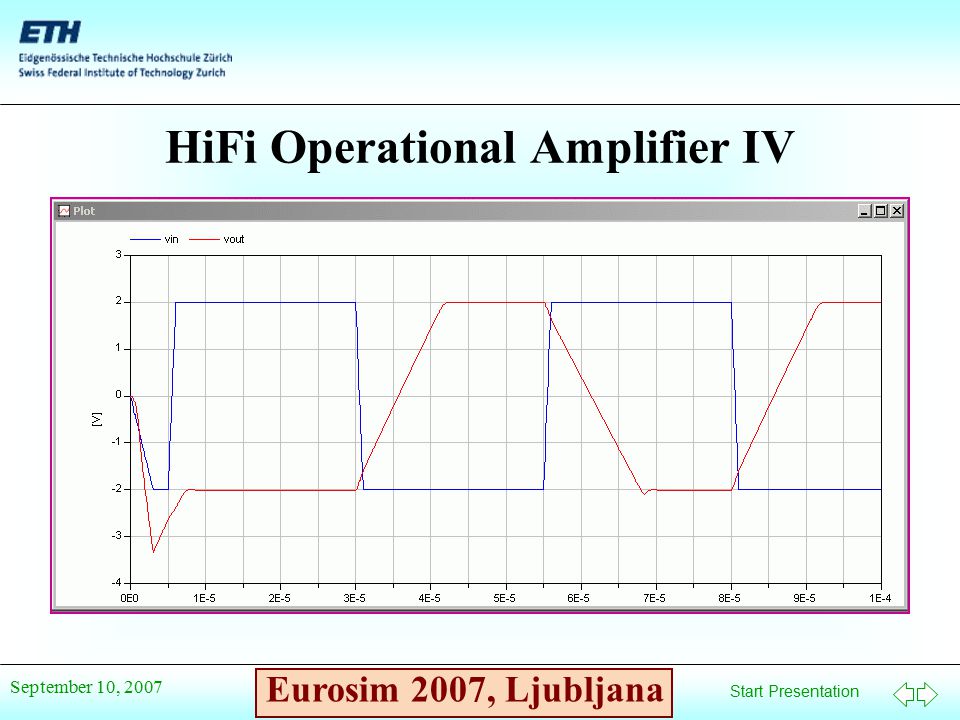 ETH
Eidgenössische Technische Hochschule Zürich
Swiss Federal Institute of Technology Zurich

HiFi Operational Amplifier IV

Plot

vin vout

3
2
1
0
-1
-2
-3
-4
[V]

0E0 1E-5 2E-5 3E-5 4E-5 5E-5 6E-5 7E-5 8E-5 9E-5 1E-4

September 10, 2007

Eurosim 2007, Ljubljana

Start Presentation